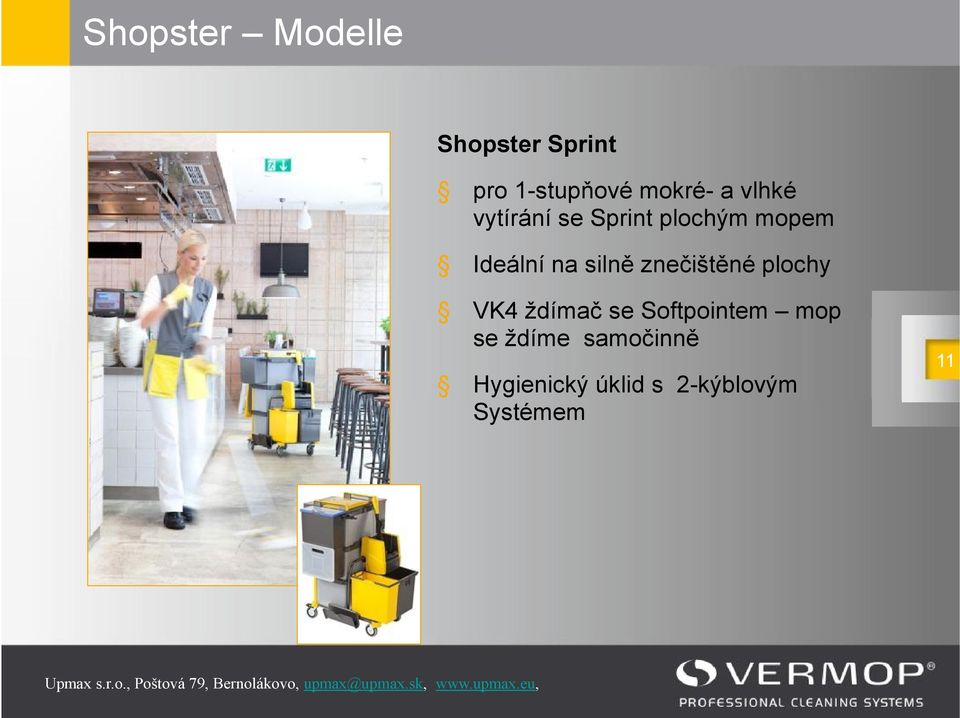 Shopster – Modelle

Shopster Sprint

§ pro 1-stupňové mokré- a vlhké vytírání se Sprint plochým mopem

§ Ideální na silně znečištěné plochy

§ VK4 ždímač se Softpointem – mop se ždíme samočinně

§ Hygienický úklid s 2-kýblovým Systémem

11

Upmax s.r.o., Poštová 79, Bernolákovo, upmax@upmax.sk, www.upmax.eu,

VERMOP®
PROFESSIONAL CLEANING SYSTEMS